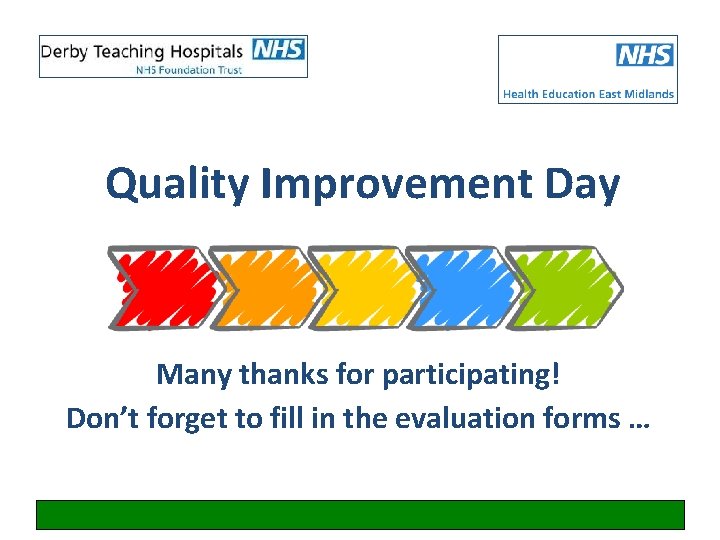 Derby Teaching Hospitals NHS
NHS Foundation Trust

NHS
Health Education East Midlands

Quality Improvement Day

Many thanks for participating!
Don't forget to fill in the evaluation forms …